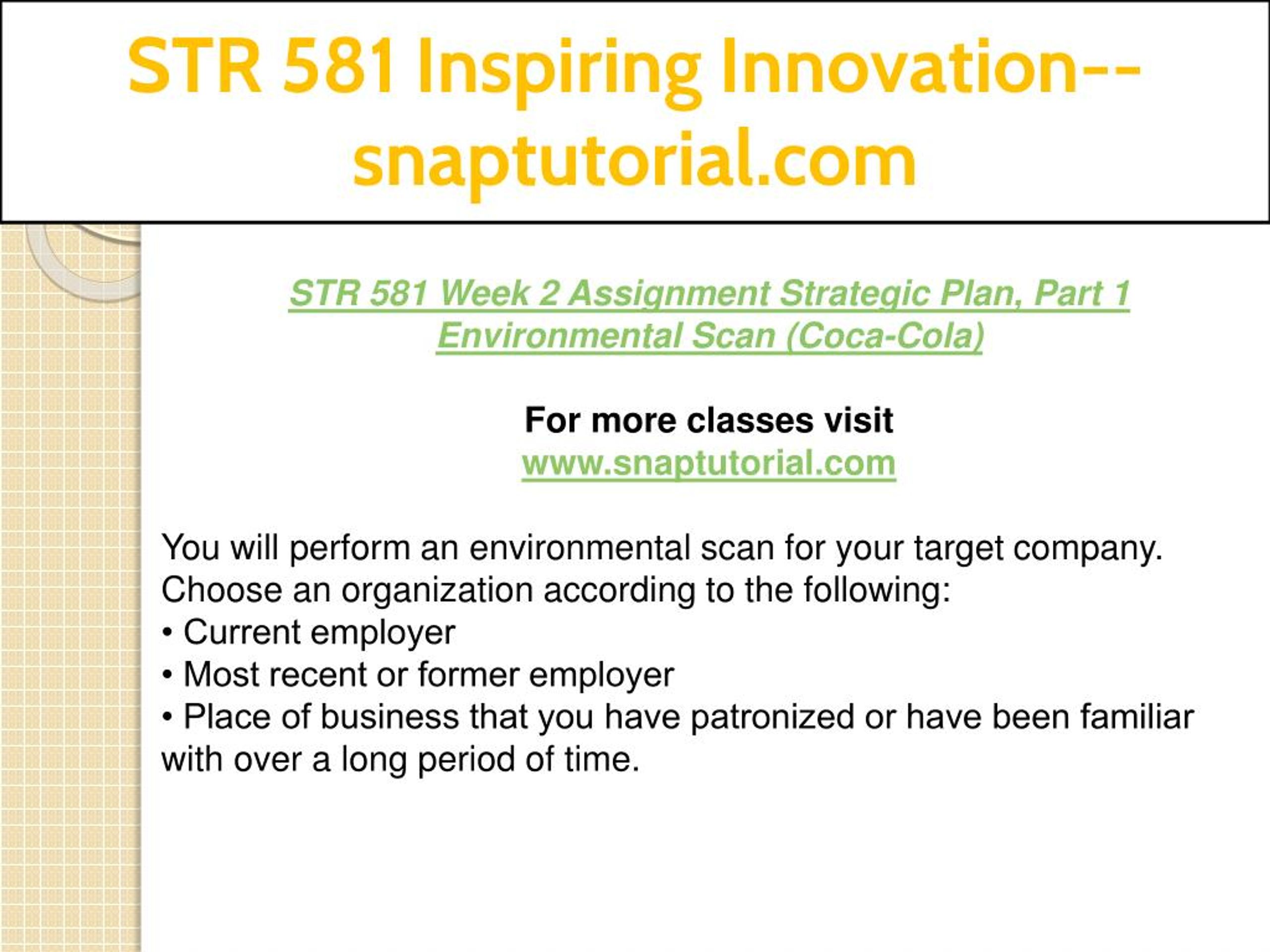 STR 581 Inspiring Innovation--snaptutorial.com

STR 581 Week 2 Assignment Strategic Plan, Part 1 Environmental Scan (Coca-Cola)

For more classes visit
www.snaptutorial.com

You will perform an environmental scan for your target company. Choose an organization according to the following:
• Current employer
• Most recent or former employer
• Place of business that you have patronized or have been familiar with over a long period of time.